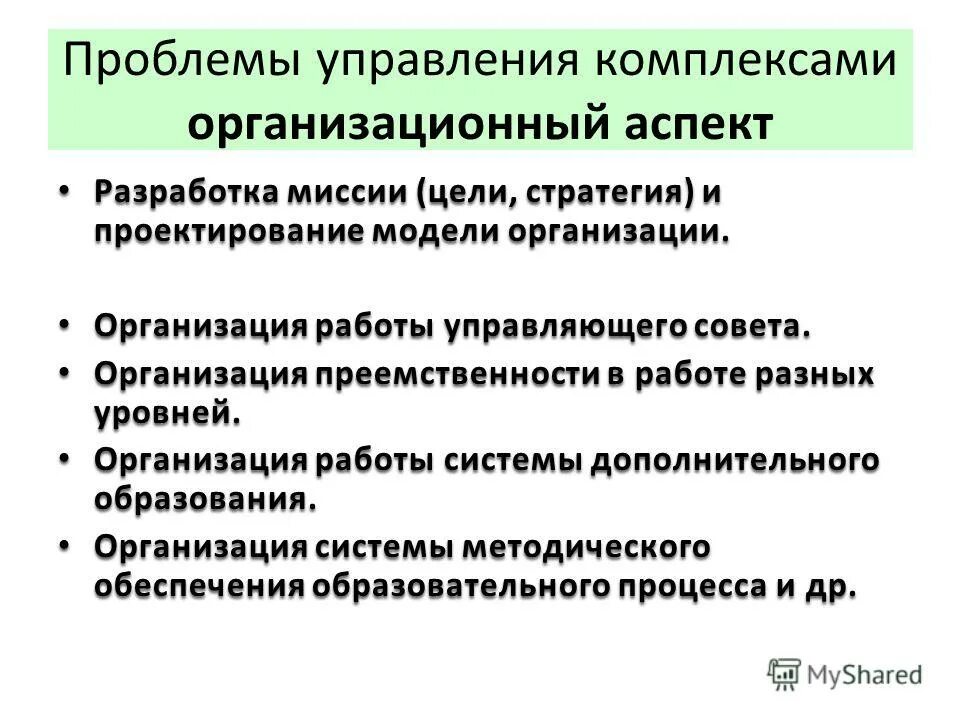 Проблемы управления комплексами
организационный аспект

• Разработка миссии (цели, стратегия) и проектирование модели организации.

• Организация работы управляющего совета.
• Организация преемственности в работе разных уровней.
• Организация работы системы дополнительного образования.
• Организация системы методического обеспечения образовательного процесса и др.

MyShared